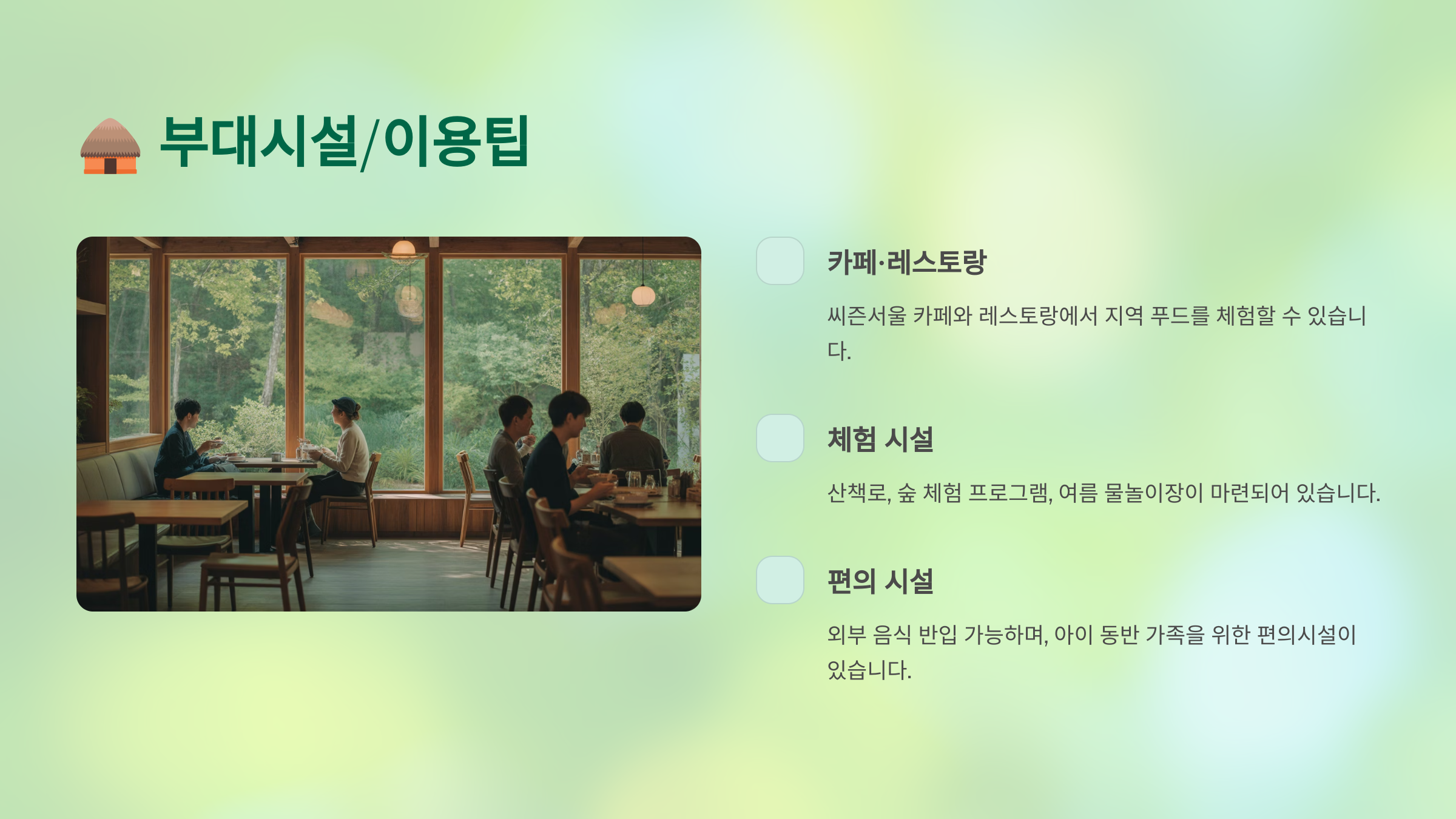 부대시설/이용팁

카페·레스토랑

씨즌서울 카페와 레스토랑에서 지역 푸드를 체험할 수 있습니다.

체험 시설

산책로, 숲 체험 프로그램, 여름 물놀이장이 마련되어 있습니다.

편의 시설

외부 음식 반입 가능하며, 아이 동반 가족을 위한 편의시설이 있습니다.